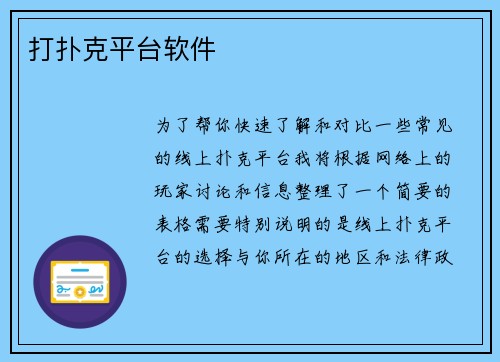 打扑克平台软件

为了帮你快速了解和对比一些常见的线上扑克平台我将根据网络上的玩家讨论和信息整理了一个简要的表格需要特别说明的是线上扑克平台的选择与你所在的地区和法律政